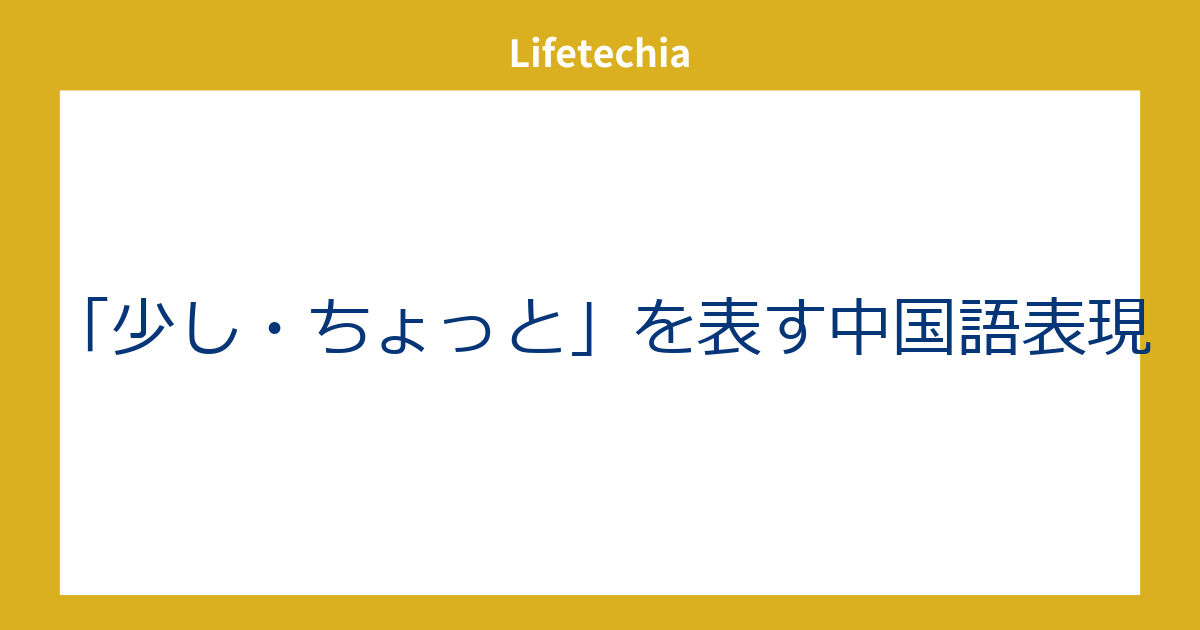 Lifetechia

「少し・ちょっと」を表す中国語表現